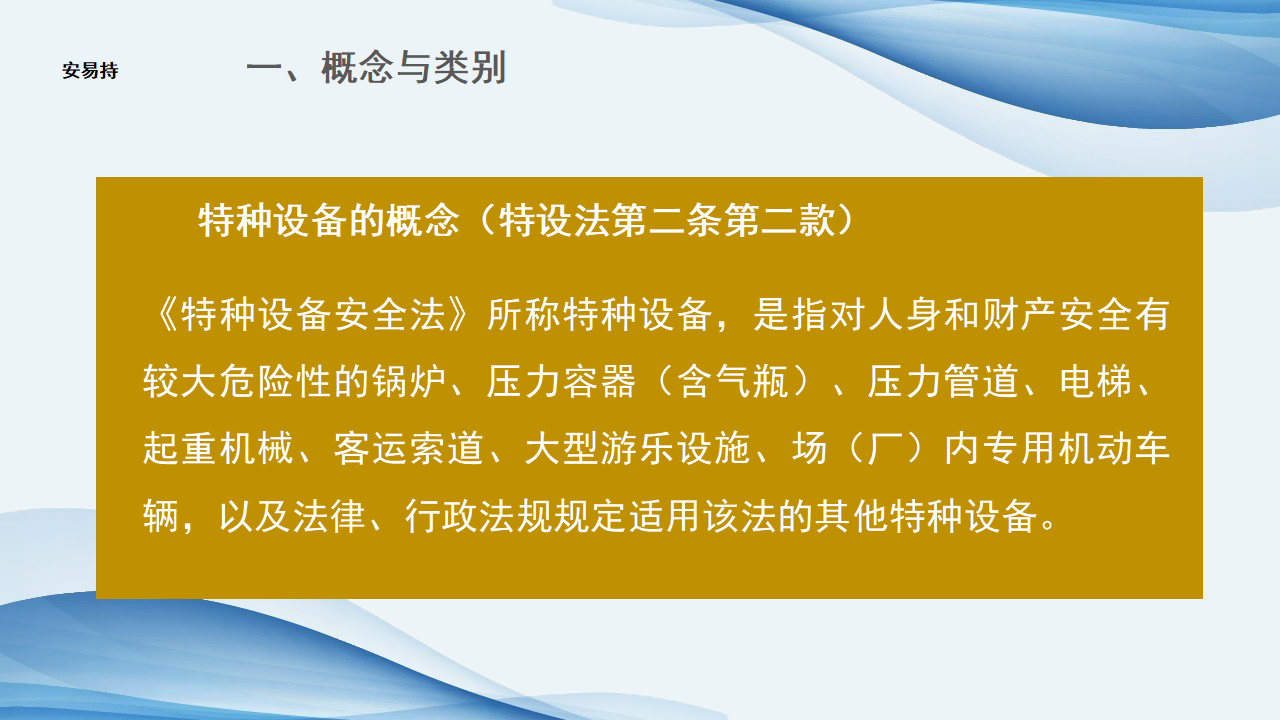 安易持

一、概念与类别

特种设备的概念（特设法第二条第二款）

《特种设备安全法》所称特种设备，是指对人身和财产安全有较大危险性的锅炉、压力容器（含气瓶）、压力管道、电梯、起重机械、客运索道、大型游乐设施、场（厂）内专用机动车辆，以及法律、行政法规规定适用该法的其他特种设备。